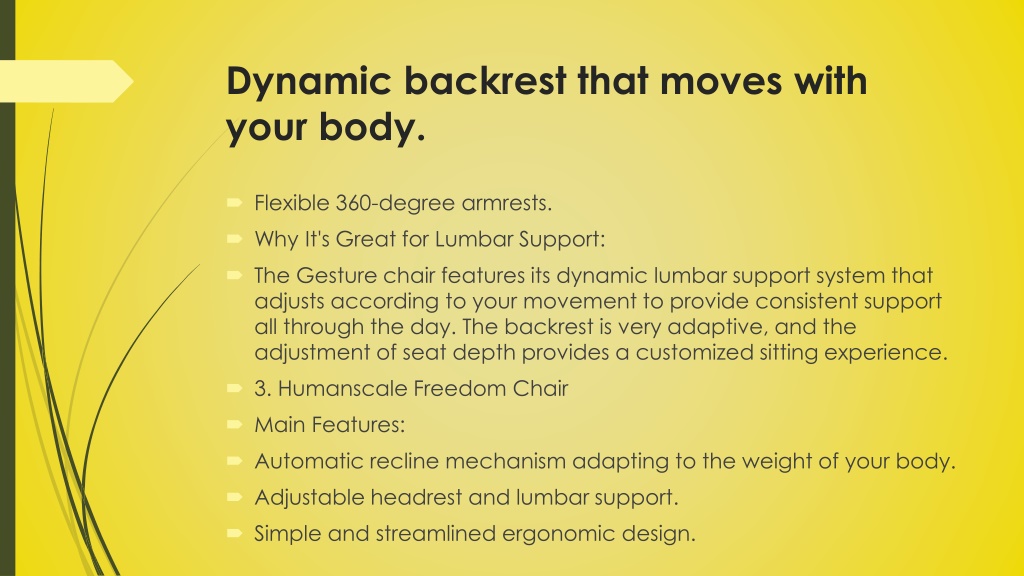 Dynamic backrest that moves with your body.

Flexible 360-degree armrests.

Why It's Great for Lumbar Support:

The Gesture chair features its dynamic lumbar support system that adjusts according to your movement to provide consistent support all through the day. The backrest is very adaptive, and the adjustment of seat depth provides a customized sitting experience.

3. Humanscale Freedom Chair

Main Features:

Automatic recline mechanism adapting to the weight of your body.

Adjustable headrest and lumbar support.

Simple and streamlined ergonomic design.